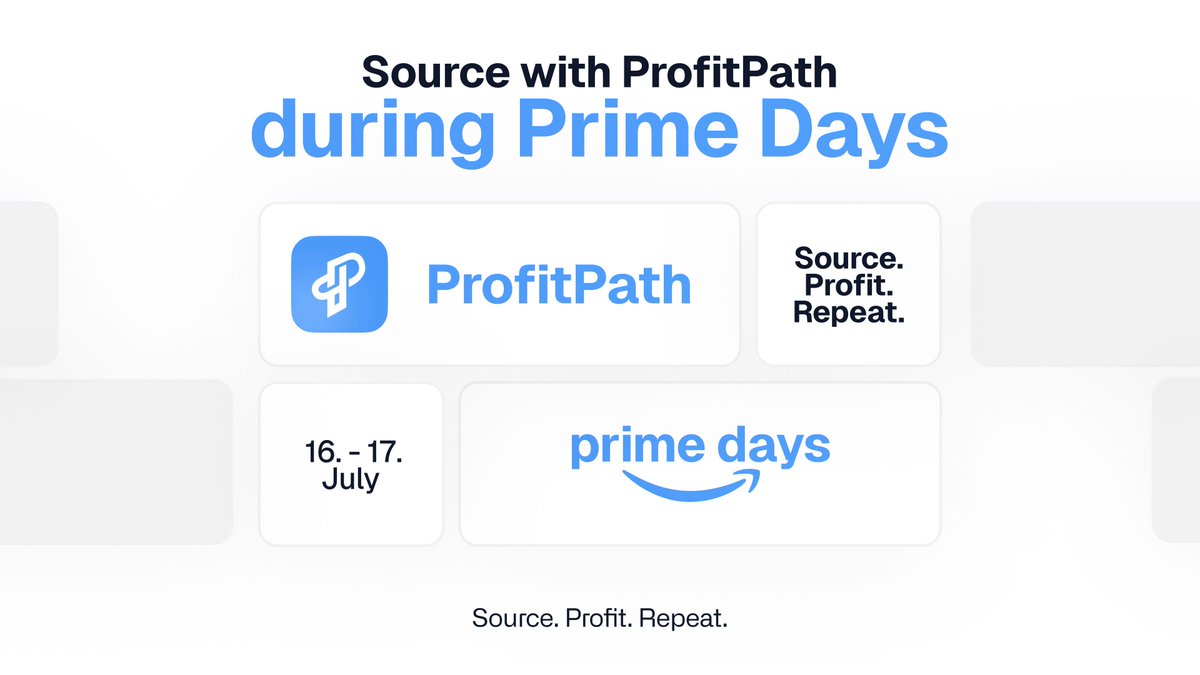 Source with ProfitPath
during Prime Days

ProfitPath

Source.
Profit.
Repeat.

16. - 17.
July

prime days

Source. Profit. Repeat.